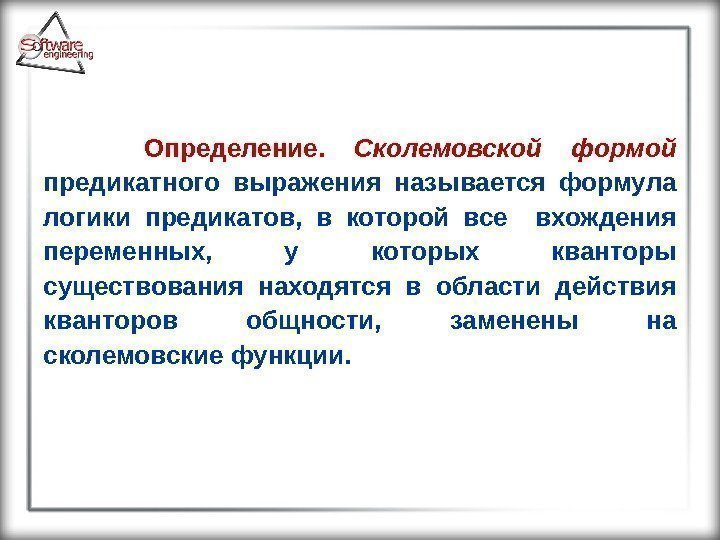 Software engineering

Определение. Сколемовской формой предикатного выражения называется формула логики предикатов, в которой все вхождения переменных, у которых кванторы существования находятся в области действия кванторов общности, заменены на сколемовские функции.